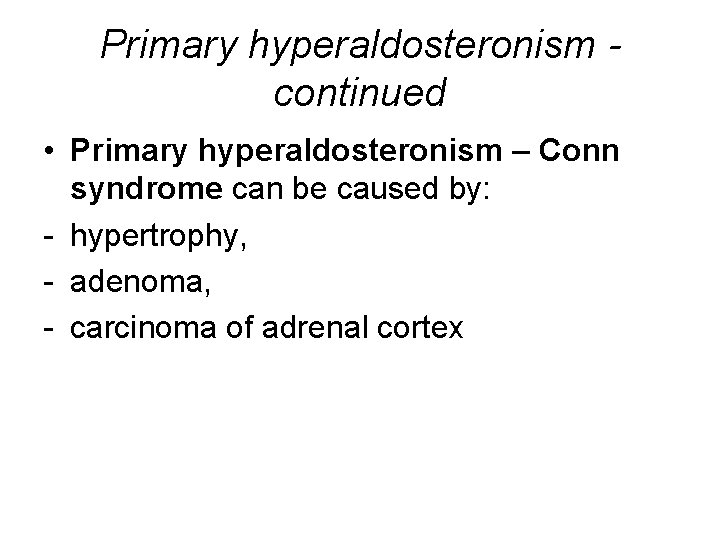 Primary hyperaldosteronism - continued

• Primary hyperaldosteronism – Conn syndrome can be caused by:
- hypertrophy,
- adenoma,
- carcinoma of adrenal cortex